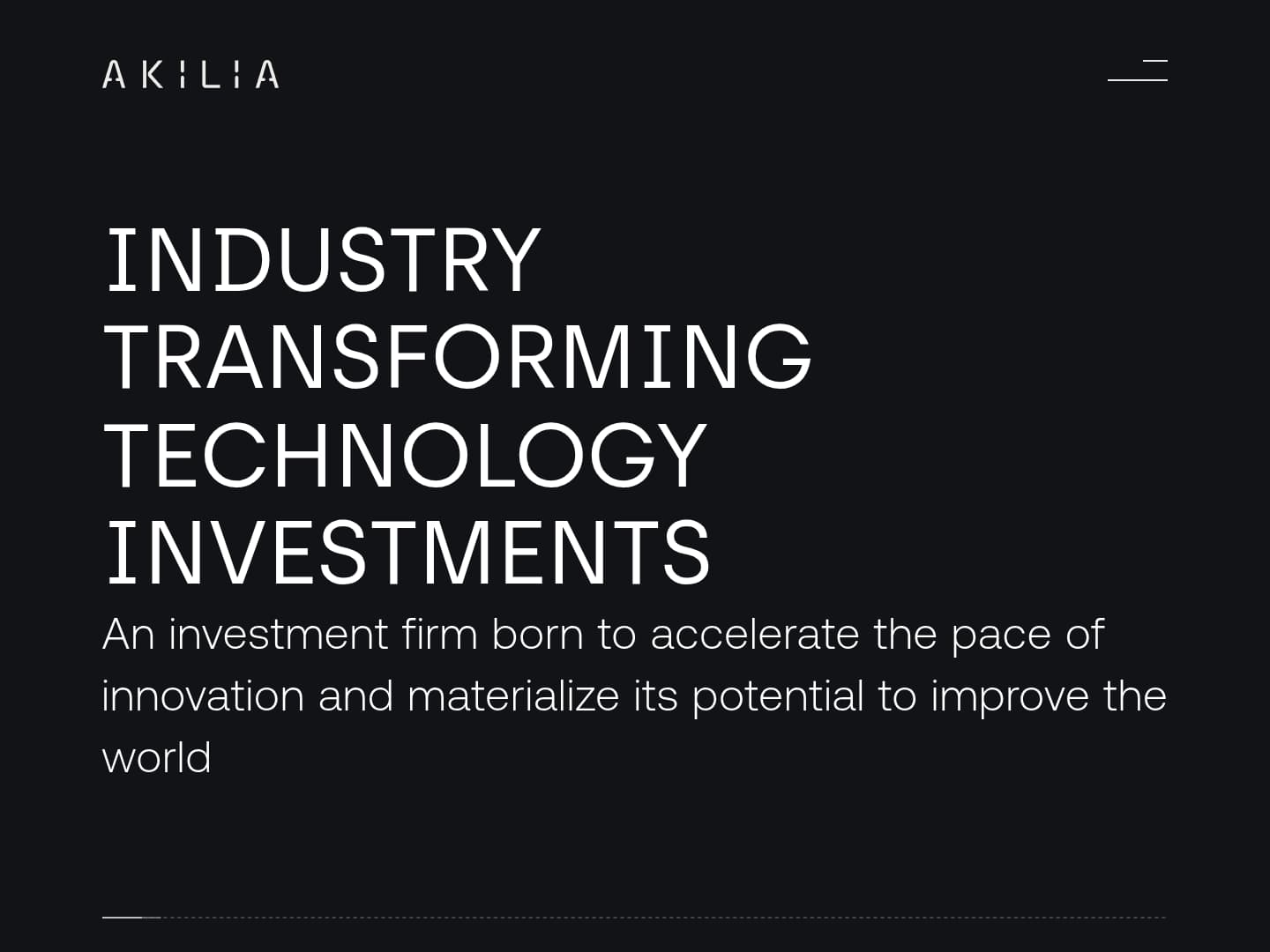 AKILIA

INDUSTRY TRANSFORMING TECHNOLOGY INVESTMENTS

An investment firm born to accelerate the pace of innovation and materialize its potential to improve the world